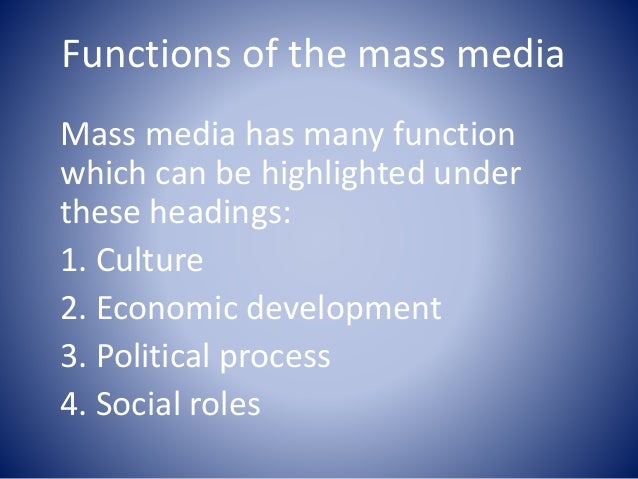 Functions of the mass media

Mass media has many function which can be highlighted under these headings:

1. Culture
2. Economic development
3. Political process
4. Social roles